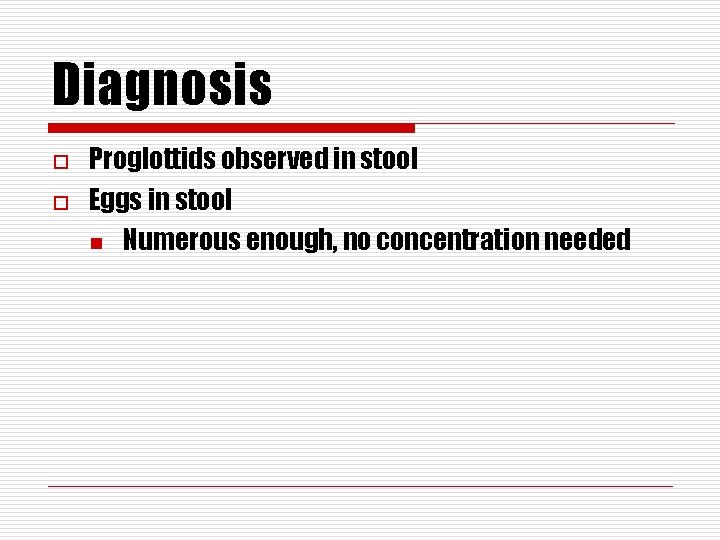 Diagnosis

Proglottids observed in stool

Eggs in stool

Numerous enough, no concentration needed